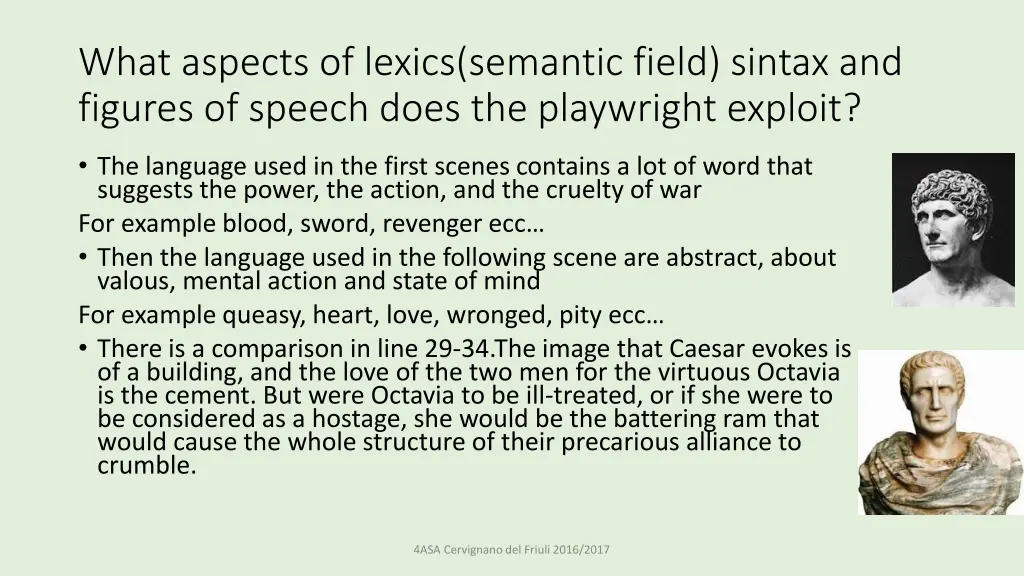 What aspects of lexics(semantic field) sintax and figures of speech does the playwright exploit?

• The language used in the first scenes contains a lot of word that suggests the power, the action, and the cruelty of war

For example blood, sword, revenger ecc…

• Then the language used in the following scene are abstract, about valous, mental action and state of mind

For example queasy, heart, love, wronged, pity ecc…

• There is a comparison in line 29-34.The image that Caesar evokes is of a building, and the love of the two men for the virtuous Octavia is the cement. But were Octavia to be ill-treated, or if she were to be considered as a hostage, she would be the battering ram that would cause the whole structure of their precarious alliance to crumble.

4ASA Cervignano del Friuli 2016/2017